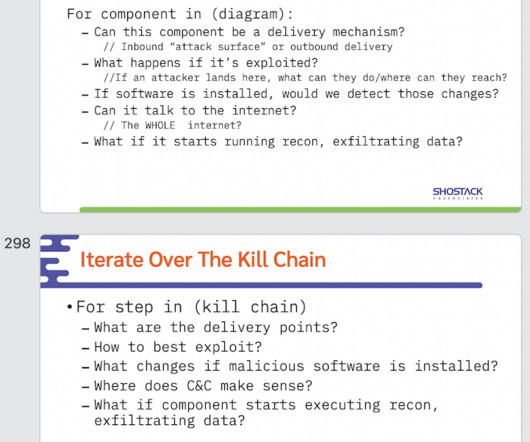 For component in (diagram):
– Can this component be a delivery mechanism?
// Inbound "attack surface" or outbound delivery
– What happens if it's exploited?
//If an attacker lands here, what can they do/where can they reach?
– If software is installed, would we detect those changes?
– Can it talk to the internet?
// The WHOLE internet?
– What if it starts running recon, exfiltrating data?

SHOSTACK
ASSOCIATES

298

Iterate Over The Kill Chain

• For step in (kill chain)
– What are the delivery points?
– How to best exploit?
– What changes if malicious software is installed?
– Where does C&C make sense?
– What if component starts executing recon, exfiltrating data?